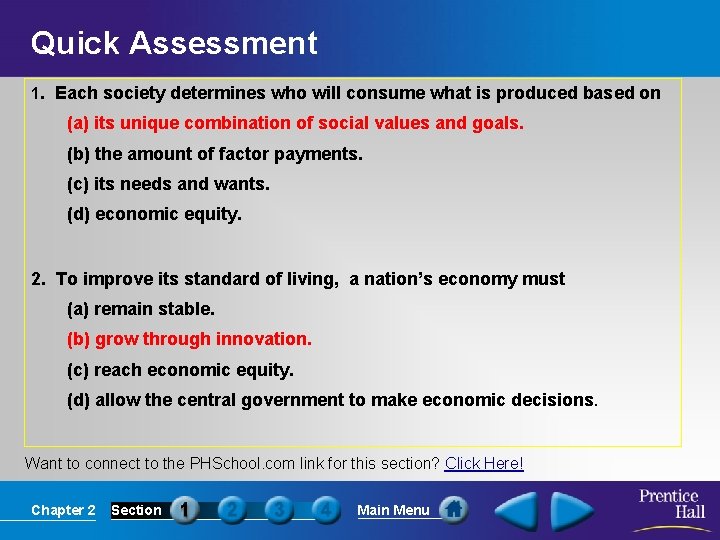 Quick Assessment

1. Each society determines who will consume what is produced based on

(a) its unique combination of social values and goals.

(b) the amount of factor payments.

(c) its needs and wants.

(d) economic equity.

2. To improve its standard of living, a nation's economy must

(a) remain stable.

(b) grow through innovation.

(c) reach economic equity.

(d) allow the central government to make economic decisions.

Want to connect to the PHSchool.com link for this section? Click Here!

Chapter 2 Section 1 2 3 4 Main Menu

Prentice Hall